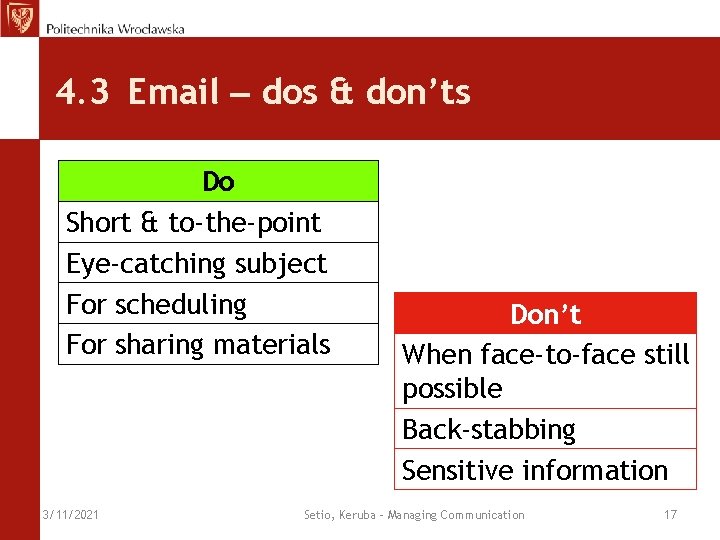 Politechnika Wrocławska

4.3 Email – dos & don'ts

| Do |
|---|
| Short & to-the-point |
| Eye-catching subject |
| For scheduling |
| For sharing materials |

| Don't |
|---|
| When face-to-face still possible |
| Back-stabbing |
| Sensitive information |

3/11/2021 Setio, Keruba - Managing Communication 17